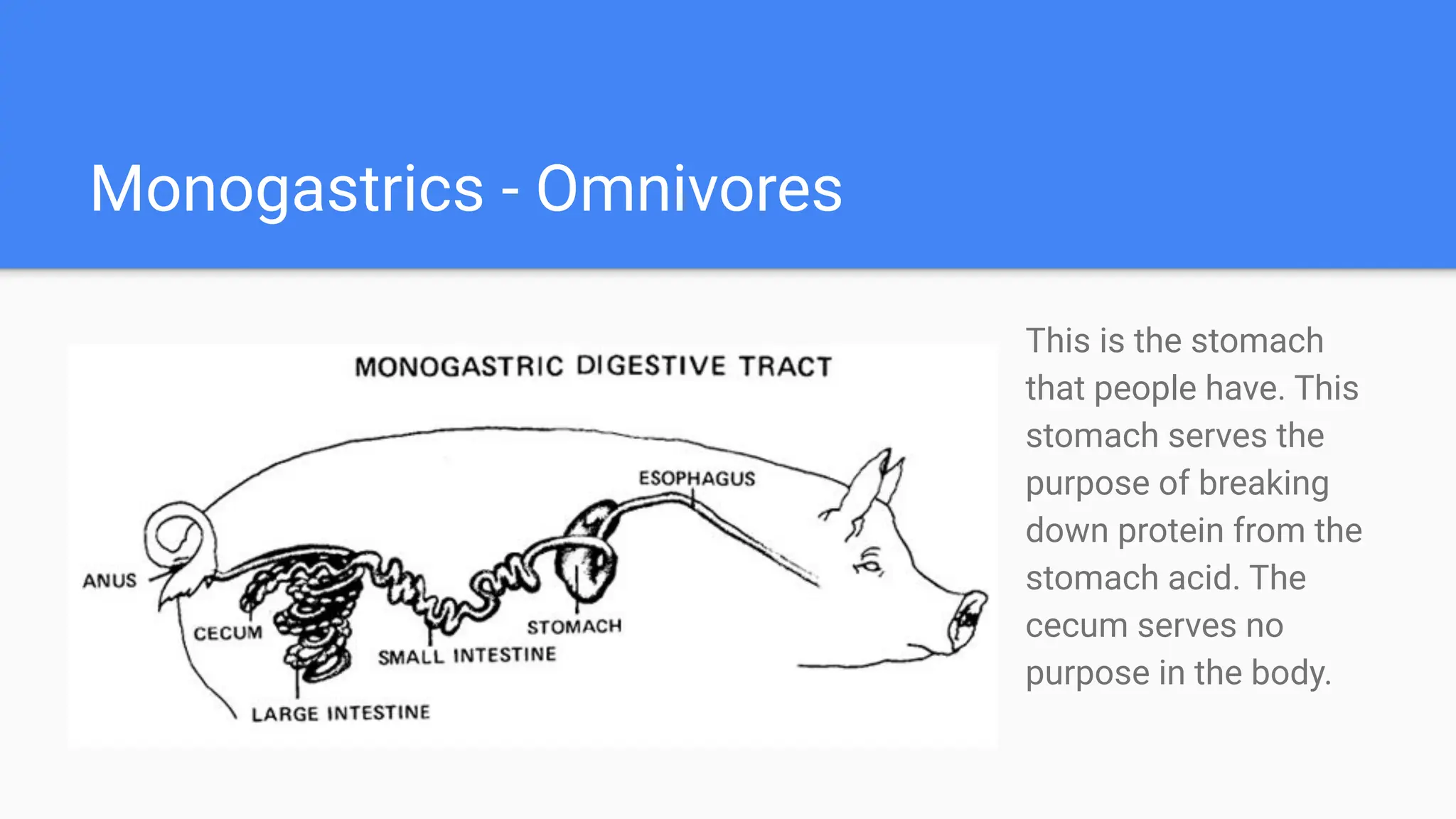 Monogastrics - Omnivores

MONOGASTRIC DIGESTIVE TRACT

ESOPHAGUS

ANUS

CECUM

STOMACH

SMALL INTESTINE

LARGE INTESTINE

This is the stomach that people have. This stomach serves the purpose of breaking down protein from the stomach acid. The cecum serves no purpose in the body.